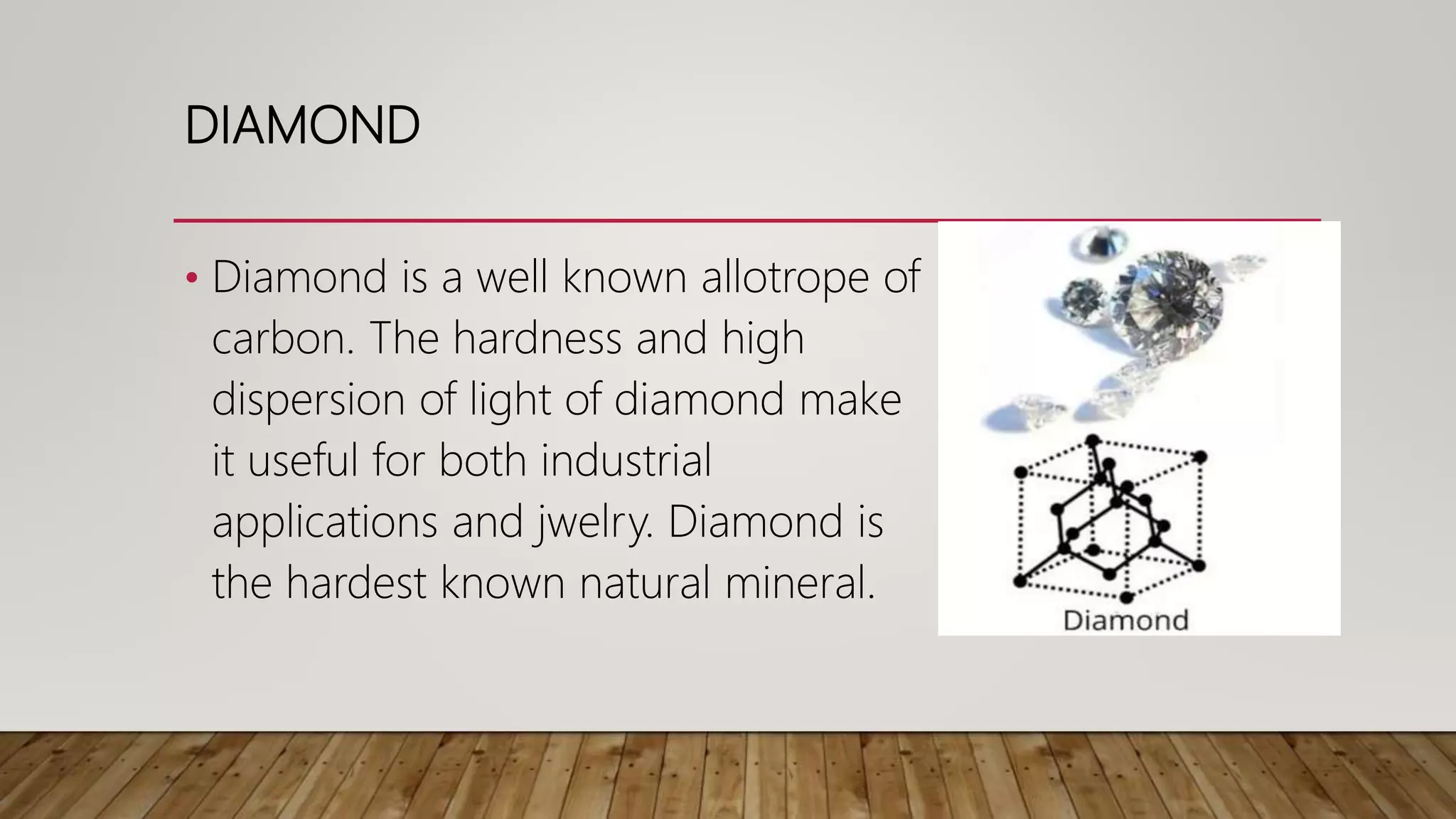 DIAMOND

• Diamond is a well known allotrope of carbon. The hardness and high dispersion of light of diamond make it useful for both industrial applications and jwelry. Diamond is the hardest known natural mineral.

Diamond